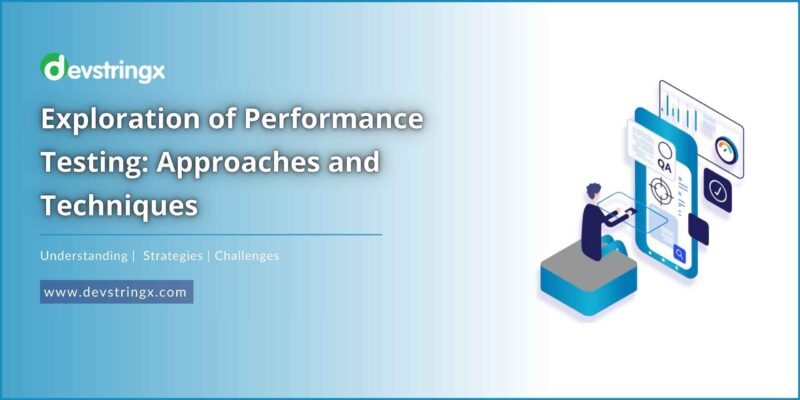 devstringx

Exploration of Performance Testing: Approaches and Techniques

Understanding | Strategies | Challenges

www.devstringx.com

QA